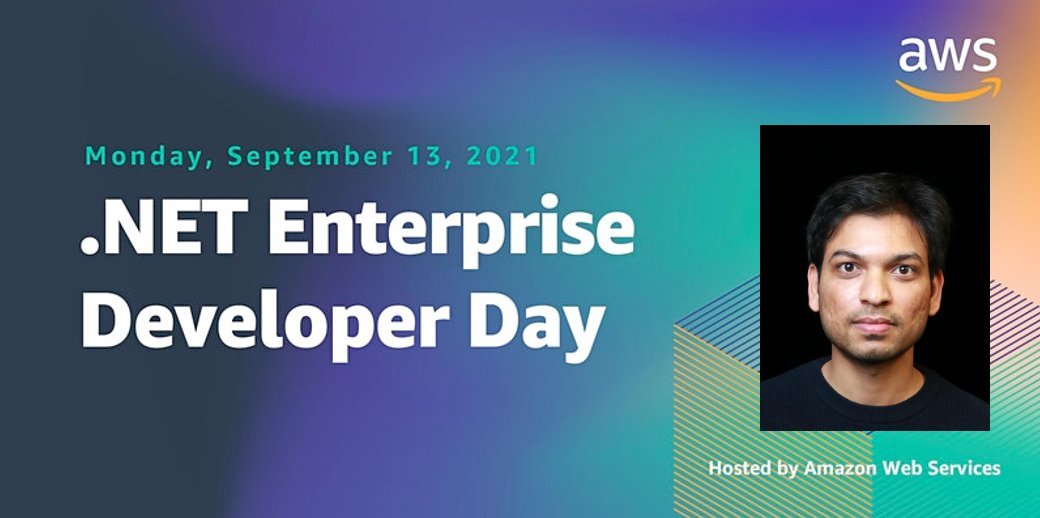 aws

Monday, September 13, 2021

.NET Enterprise Developer Day

Hosted by Amazon Web Services